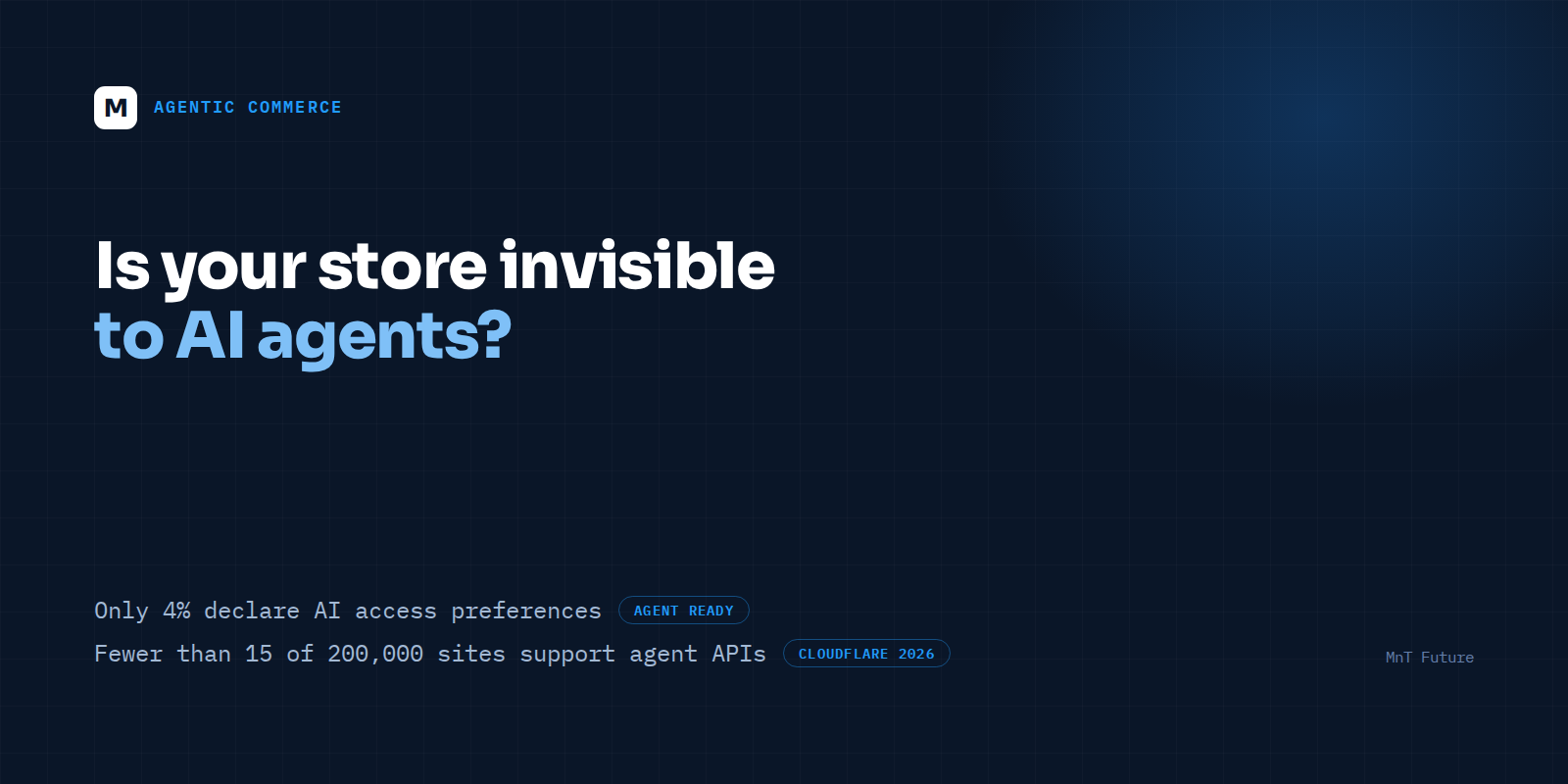 M AGENTIC COMMERCE

Is your store invisible
to AI agents?

Only 4% declare AI access preferences AGENT READY
Fewer than 15 of 200,000 sites support agent APIs CLOUDFLARE 2026

MnT Future